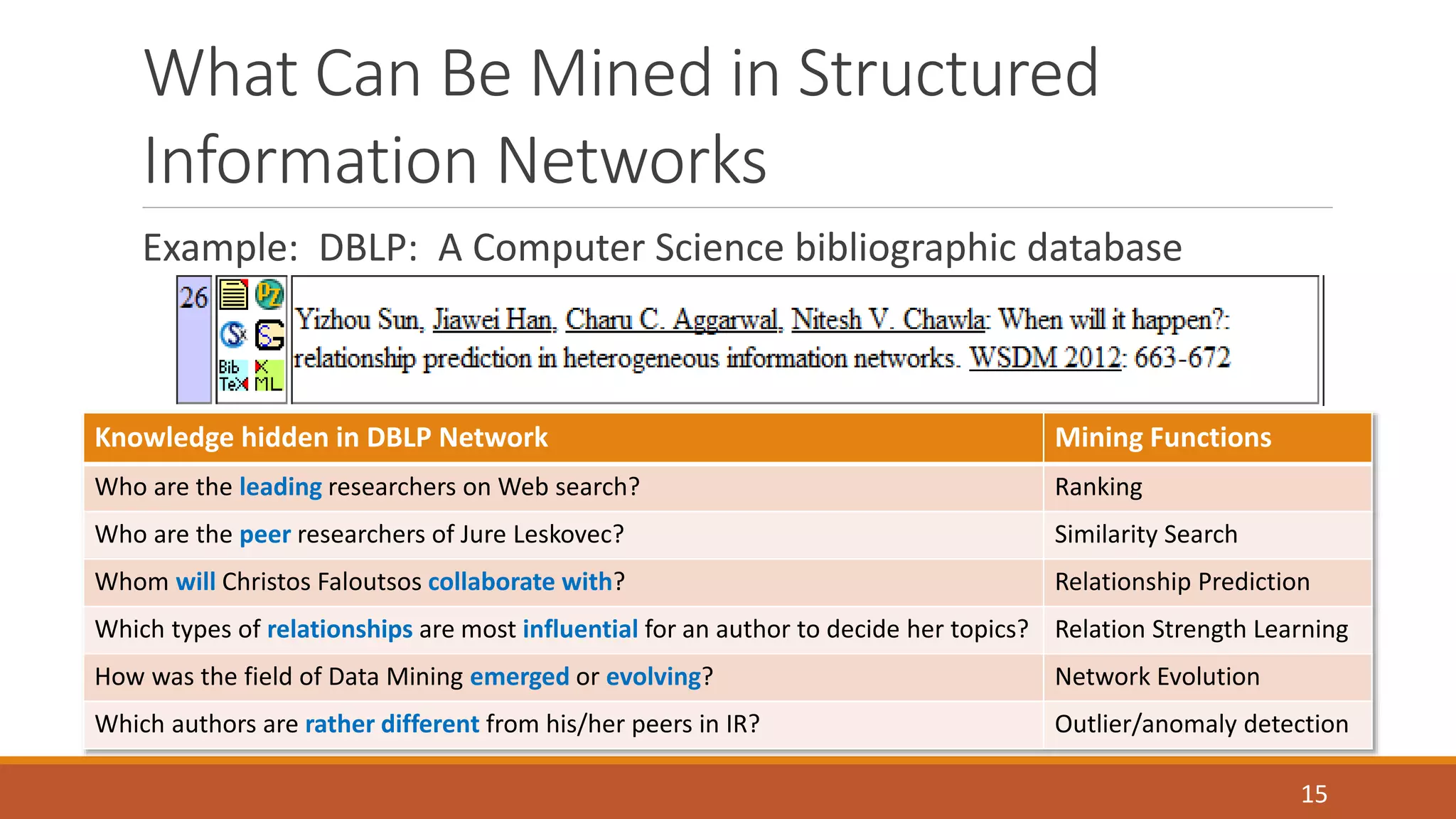 What Can Be Mined in Structured Information Networks

Example: DBLP: A Computer Science bibliographic database

26

Bib TeX XML

Yizhou Sun, Jiawei Han, Charu C. Aggarwal, Nitesh V. Chawla: When will it happen?: relationship prediction in heterogeneous information networks. WSDM 2012: 663-672

| Knowledge hidden in DBLP Network | Mining Functions |
|---|---|
| Who are the leading researchers on Web search? | Ranking |
| Who are the peer researchers of Jure Leskovec? | Similarity Search |
| Whom will Christos Faloutsos collaborate with? | Relationship Prediction |
| Which types of relationships are most influential for an author to decide her topics? | Relation Strength Learning |
| How was the field of Data Mining emerged or evolving? | Network Evolution |
| Which authors are rather different from his/her peers in IR? | Outlier/anomaly detection |

15